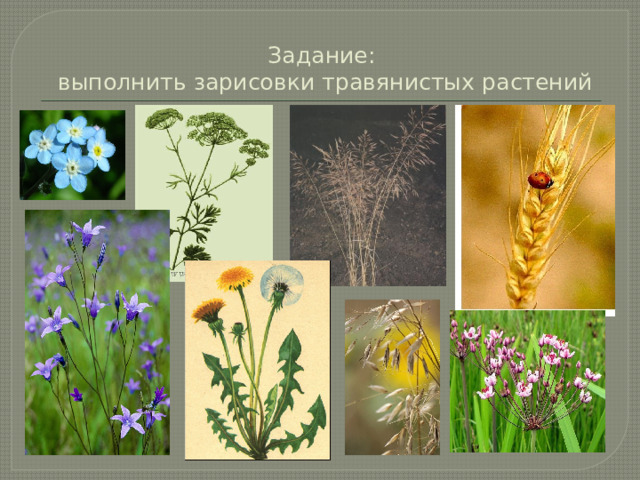 Задание:
выполнить зарисовки травянистых растений